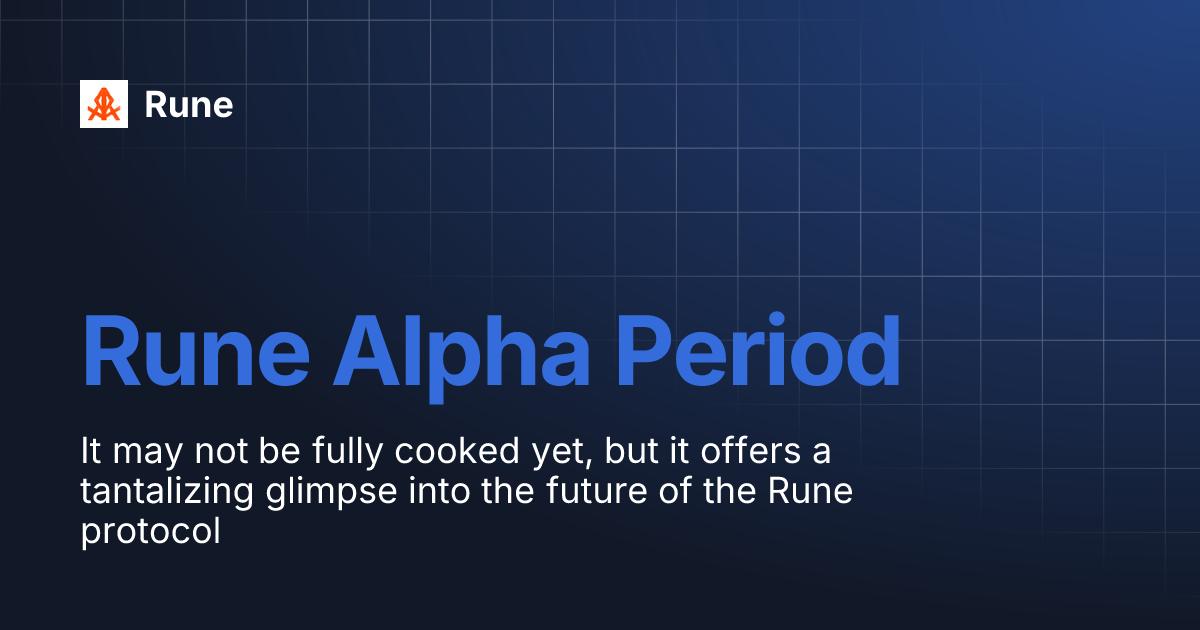 Rune

Rune Alpha Period

It may not be fully cooked yet, but it offers a tantalizing glimpse into the future of the Rune protocol